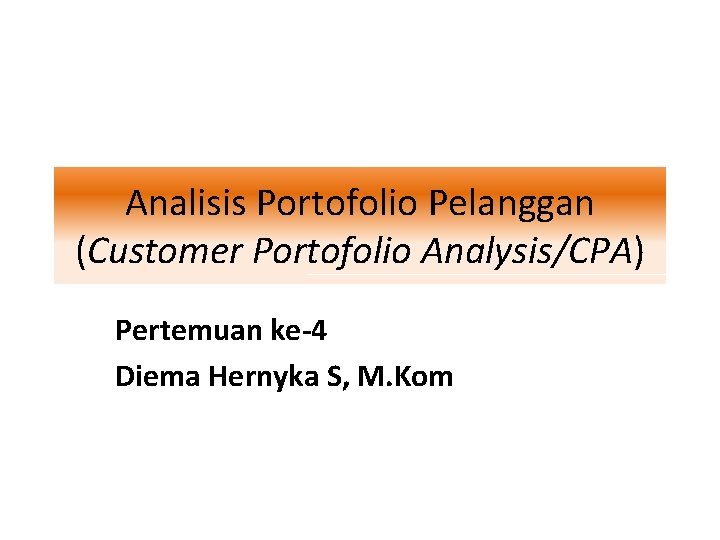 Analisis Portofolio Pelanggan
(Customer Portofolio Analysis/CPA)

Pertemuan ke-4
Diema Hernyka S, M.Kom